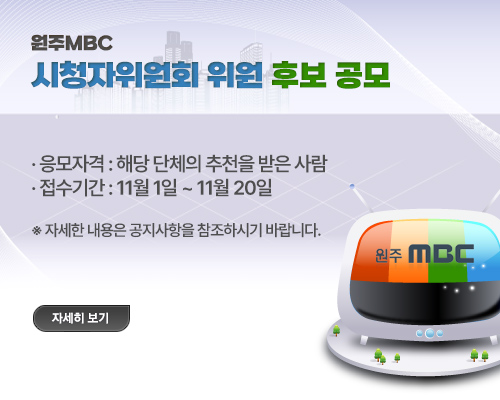 원주MBC
시청자위원회 위원 후보 공모

· 응모자격 : 해당 단체의 추천을 받은 사람
· 접수기간 : 11월 1일 ~ 11월 20일

※ 자세한 내용은 공지사항을 참조하시기 바랍니다.

자세히 보기

원주 MBC